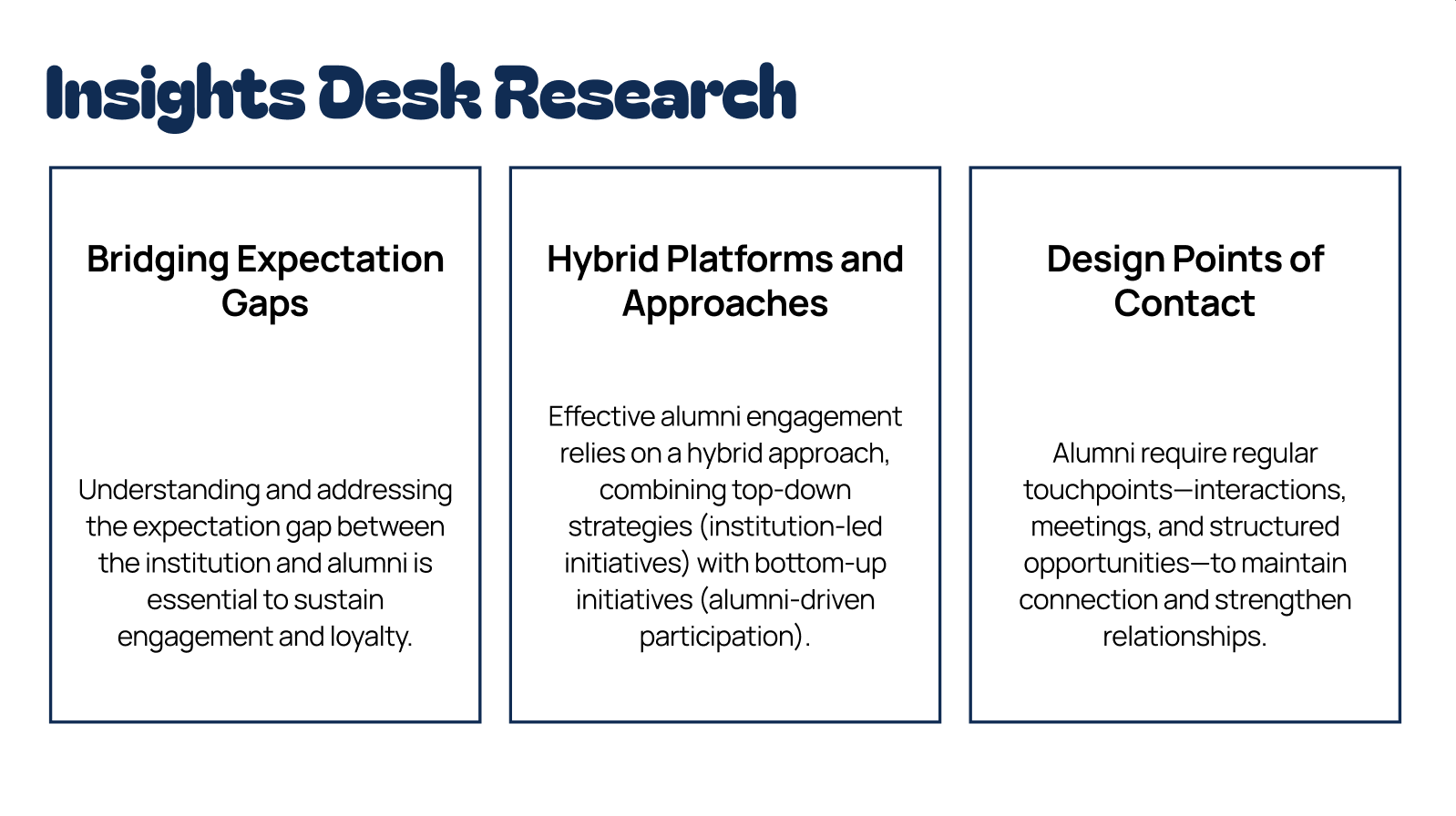 Insights Desk Research

Bridging Expectation Gaps

Understanding and addressing the expectation gap between the institution and alumni is essential to sustain engagement and loyalty.

Hybrid Platforms and Approaches

Effective alumni engagement relies on a hybrid approach, combining top-down strategies (institution-led initiatives) with bottom-up initiatives (alumni-driven participation).

Design Points of Contact

Alumni require regular touchpoints—interactions, meetings, and structured opportunities—to maintain connection and strengthen relationships.